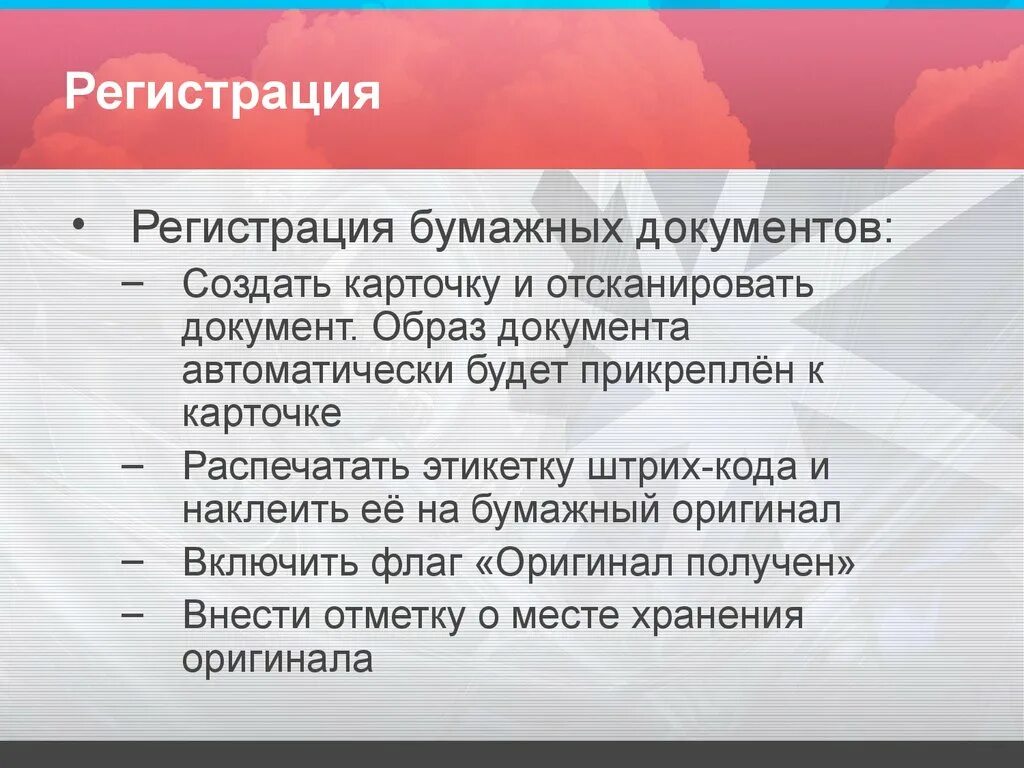 Регистрация

• Регистрация бумажных документов:
– Создать карточку и отсканировать документ. Образ документа автоматически будет прикреплён к карточке
– Распечатать этикетку штрих-кода и наклеить её на бумажный оригинал
– Включить флаг «Оригинал получен»
– Внести отметку о месте хранения оригинала